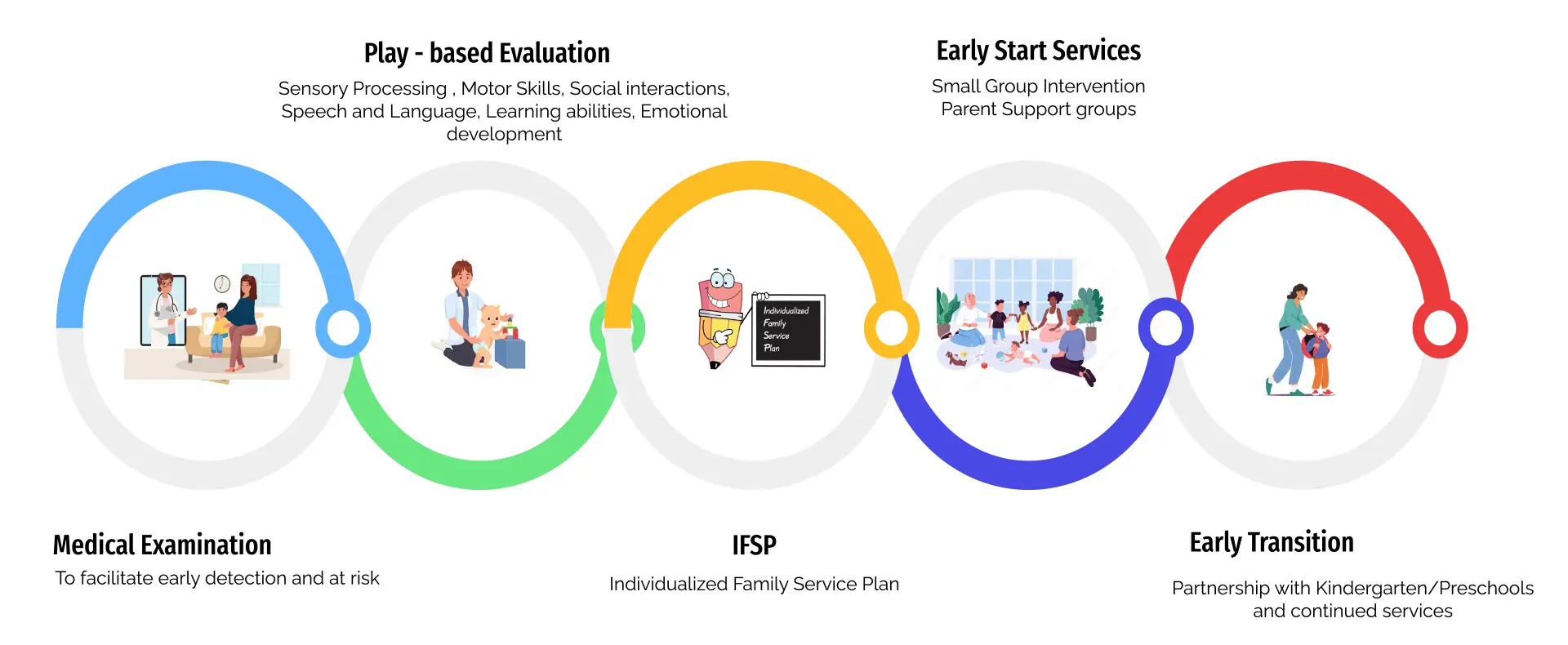 Play - based Evaluation
Sensory Processing , Motor Skills, Social interactions, Speech and Language, Learning abilities, Emotional development

Early Start Services
Small Group Intervention
Parent Support groups

Individualized Family Service Plan

Medical Examination
To facilitate early detection and at risk

IFSP
Individualized Family Service Plan

Early Transition
Partnership with Kindergarten/Preschools and continued services